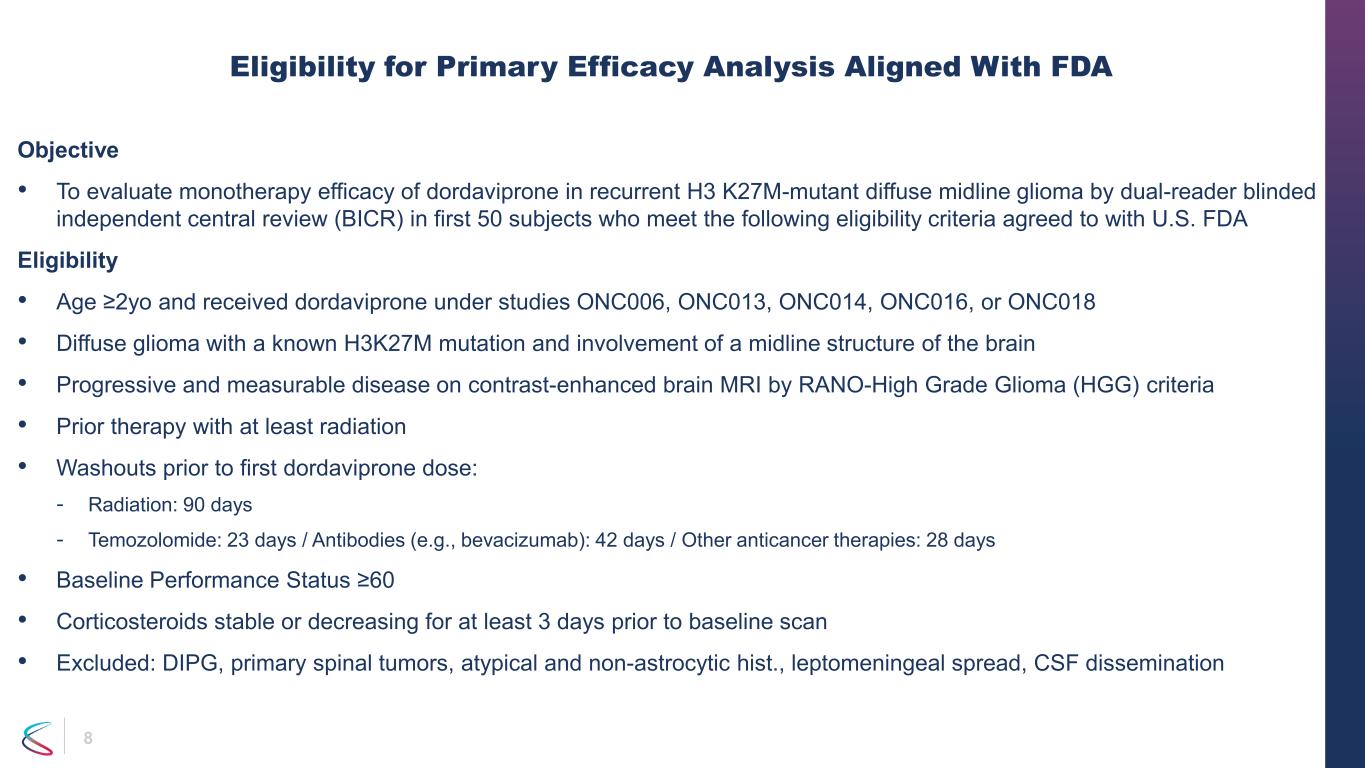 Eligibility for Primary Efficacy Analysis Aligned With FDA

Objective

• To evaluate monotherapy efficacy of dordaviprone in recurrent H3 K27M-mutant diffuse midline glioma by dual-reader blinded independent central review (BICR) in first 50 subjects who meet the following eligibility criteria agreed to with U.S. FDA

Eligibility

• Age ≥2yo and received dordaviprone under studies ONC006, ONC013, ONC014, ONC016, or ONC018

• Diffuse glioma with a known H3K27M mutation and involvement of a midline structure of the brain

• Progressive and measurable disease on contrast-enhanced brain MRI by RANO-High Grade Glioma (HGG) criteria

• Prior therapy with at least radiation

• Washouts prior to first dordaviprone dose:

- Radiation: 90 days

- Temozolomide: 23 days / Antibodies (e.g., bevacizumab): 42 days / Other anticancer therapies: 28 days

• Baseline Performance Status ≥60

• Corticosteroids stable or decreasing for at least 3 days prior to baseline scan

• Excluded: DIPG, primary spinal tumors, atypical and non-astrocytic hist., leptomeningeal spread, CSF dissemination

8